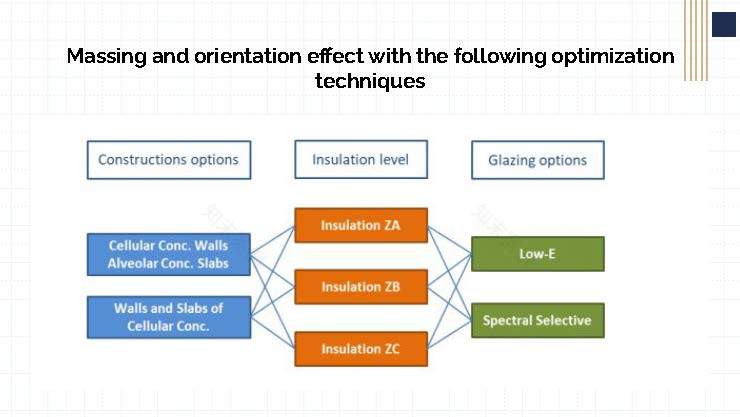 Massing and orientation effect with the following optimization techniques

Constructions options

Insulation level

Glazing options

Cellular Conc. Walls Alveolar Conc. Slabs

Walls and Slabs of Cellular Conc.

Insulation ZA

Insulation ZB

Insulation ZC

Low-E

Spectral Selective